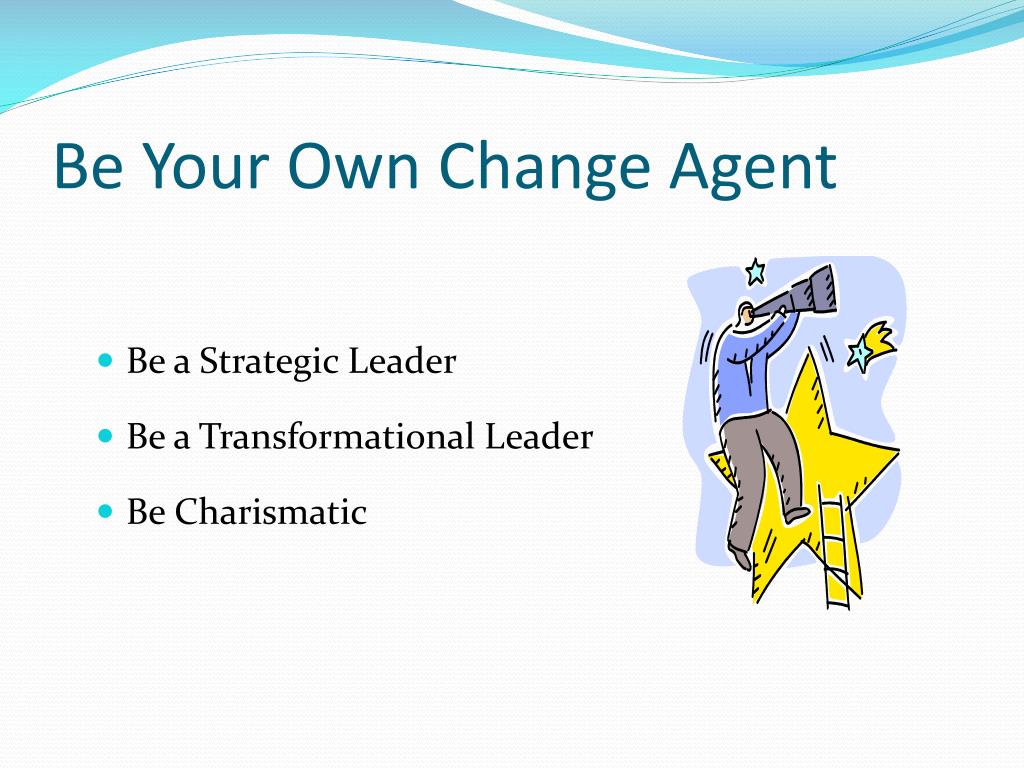 Be Your Own Change Agent

- Be a Strategic Leader
- Be a Transformational Leader
- Be Charismatic